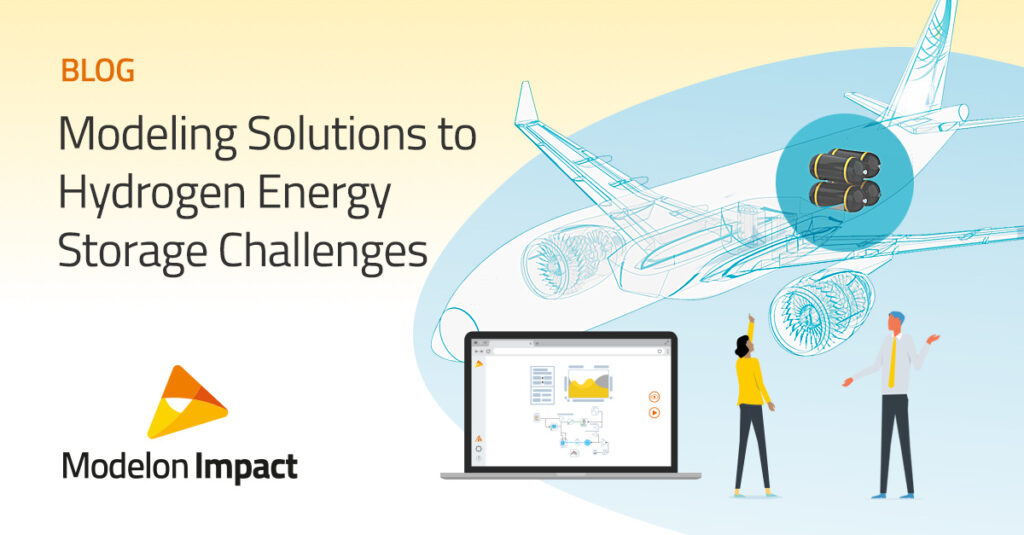 BLOG

Modeling Solutions to Hydrogen Energy Storage Challenges

Modelon Impact